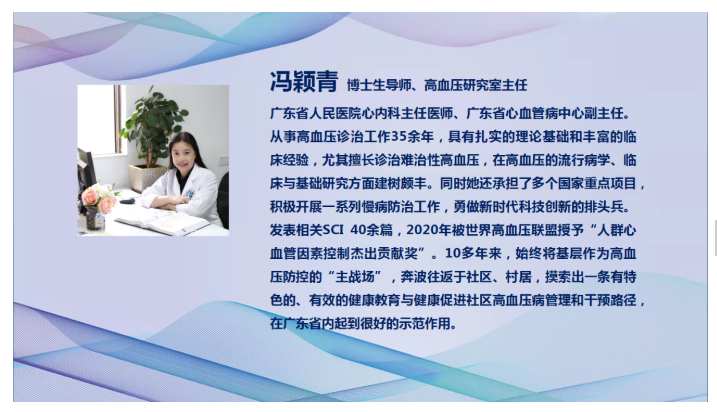 冯颖青 博士生导师、高血压研究室主任

广东省人民医院心内科主任医师、广东省心血管病中心副主任。从事高血压诊治工作35余年，具有扎实的理论基础和丰富的临床经验，尤其擅长诊治难治性高血压，在高血压的流行病学、临床与基础研究方面建树颇丰。同时她还承担了多个国家重点项目，积极开展一系列慢病防治工作，勇做新时代科技创新的排头兵。发表相关SCI 40余篇，2020年被世界高血压联盟授予“人群心血管因素控制杰出贡献奖”。10多年来，始终将基层作为高血压防控的“主战场”，奔波往返于社区、村居，摸索出一条有特色的、有效的健康教育与健康促进社区高血压病管理和干预路径，在广东省内起到很好的示范作用。